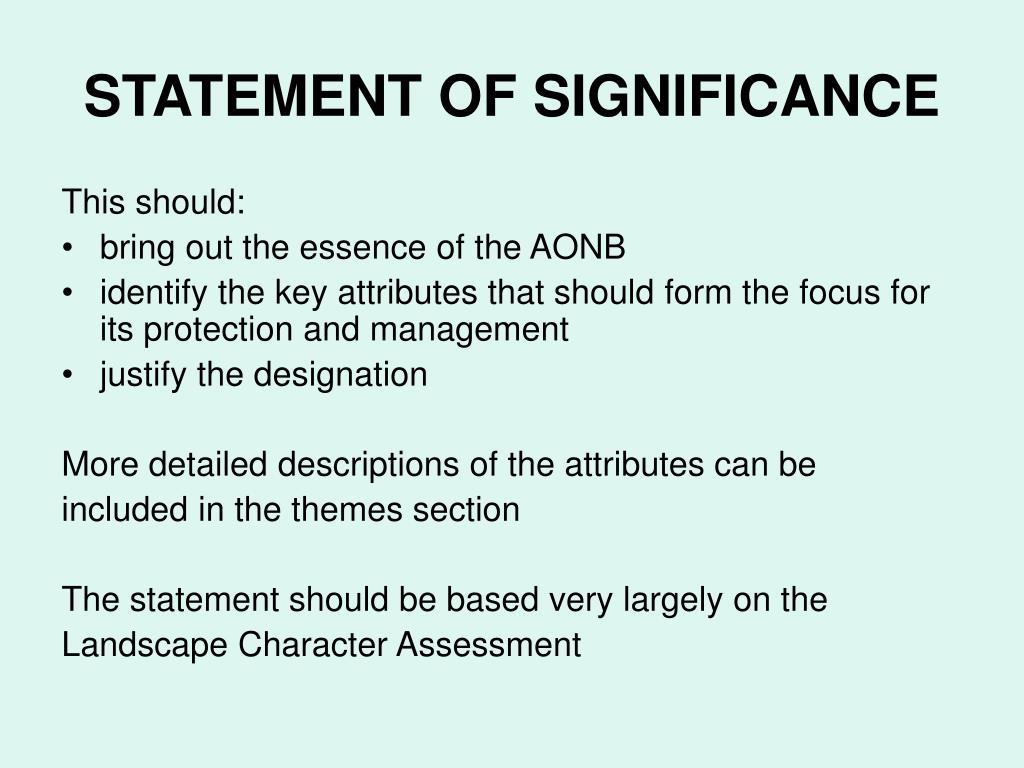 STATEMENT OF SIGNIFICANCE

This should:
• bring out the essence of the AONB
• identify the key attributes that should form the focus for its protection and management
• justify the designation

More detailed descriptions of the attributes can be included in the themes section

The statement should be based very largely on the Landscape Character Assessment